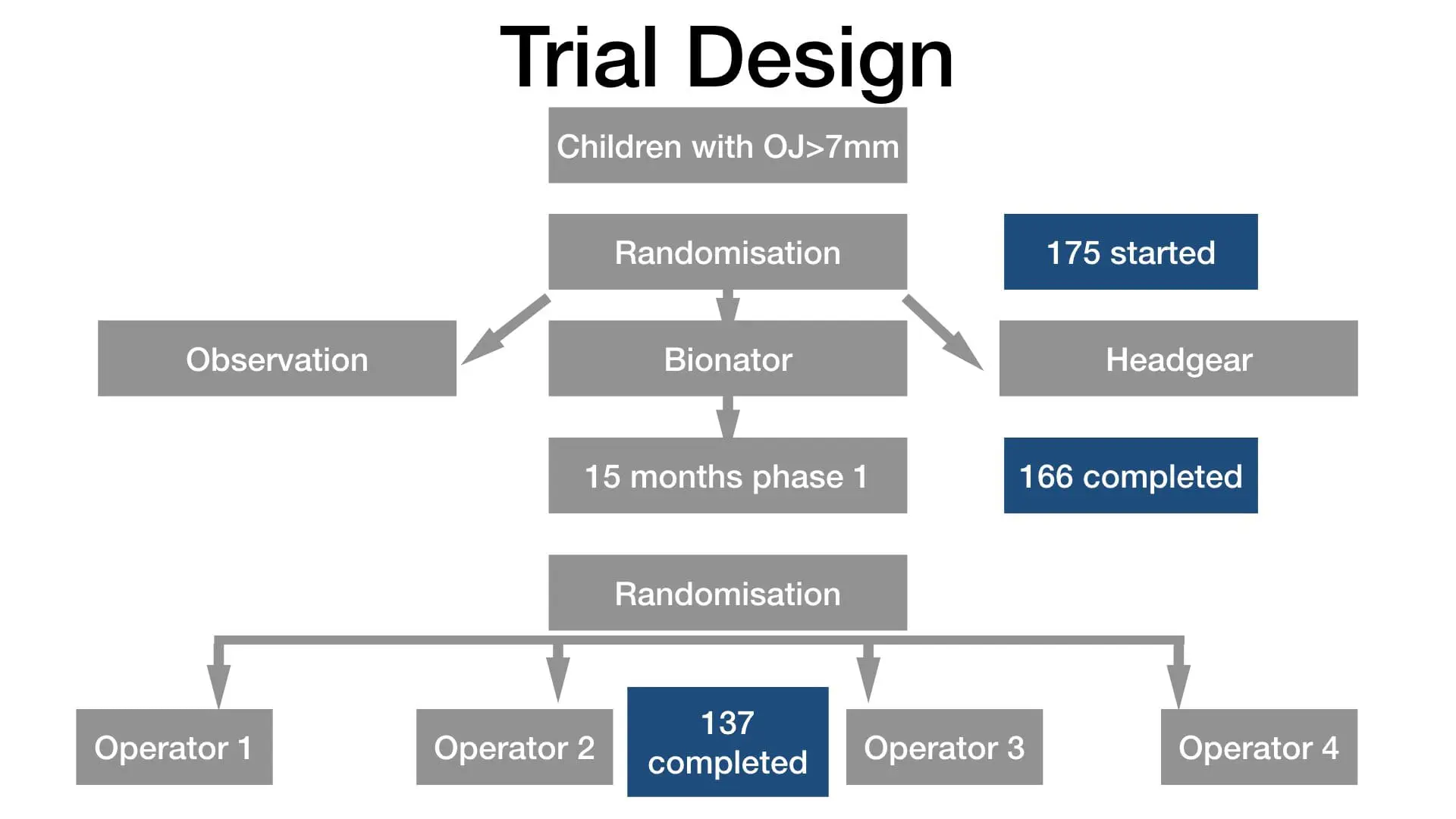 Trial Design

Children with OJ>7mm

Randomisation

175 started

Observation

Bionator

Headgear

15 months phase 1

166 completed

Randomisation

Operator 1

Operator 2

137 completed

Operator 3

Operator 4